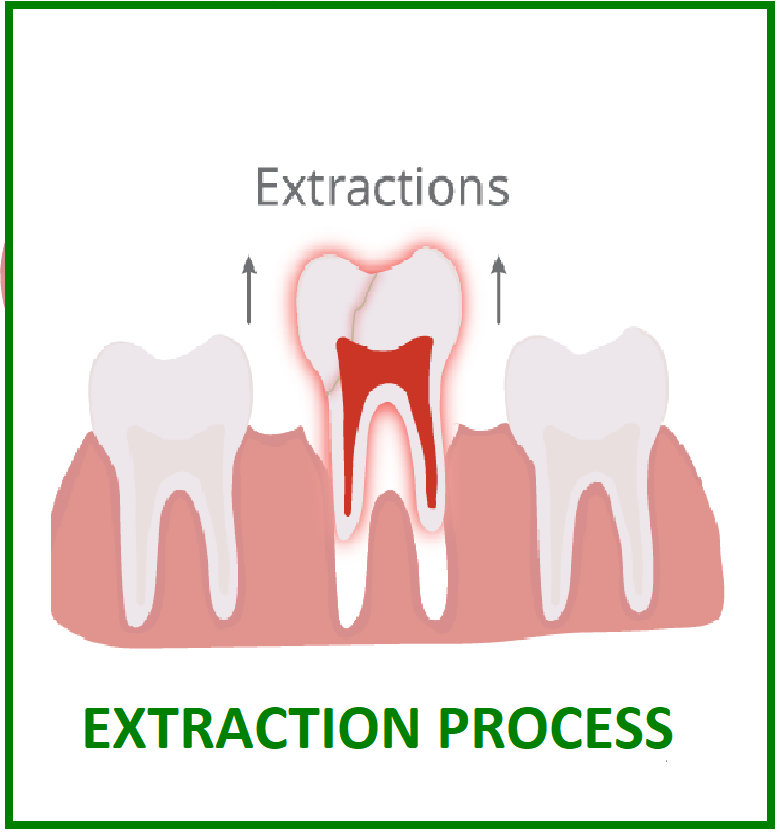 Extractions

EXTRACTION PROCESS